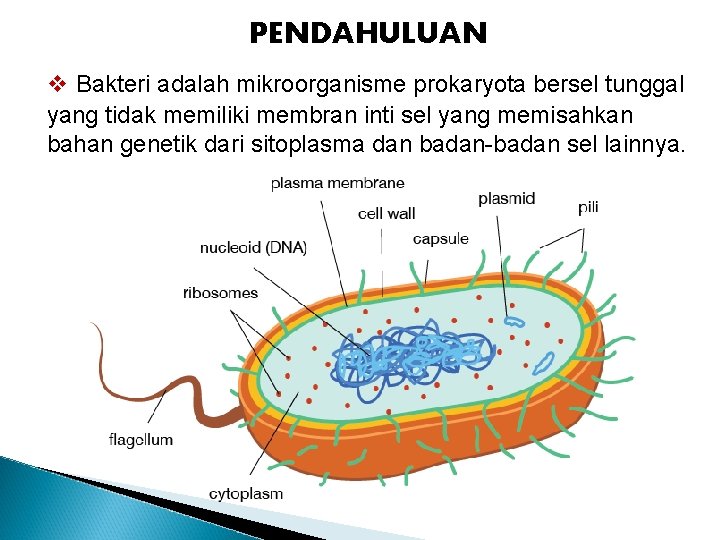 PENDAHULUAN

❖ Bakteri adalah mikroorganisme prokaryota bersel tunggal yang tidak memiliki membran inti sel yang memisahkan bahan genetik dari sitoplasma dan badan-badan sel lainnya.

plasma membrane
cell wall
plasmid
pili
capsule
nucleoid (DNA)
ribosomes
flagellum
cytoplasm